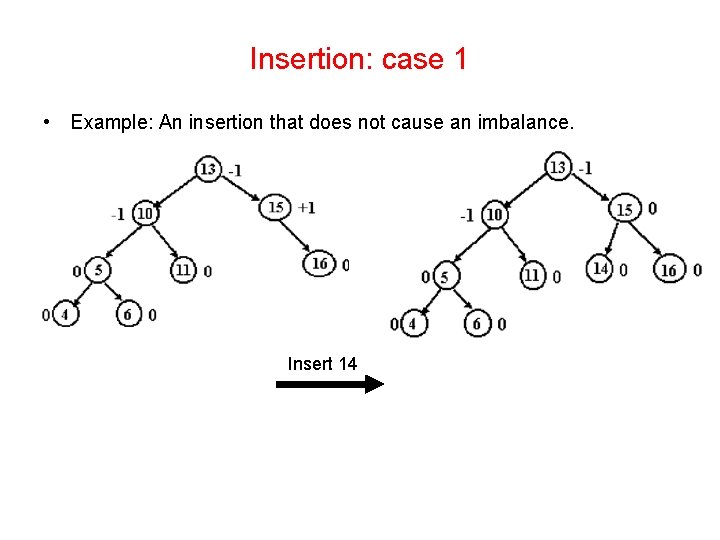 Insertion: case 1

• Example: An insertion that does not cause an imbalance.

13 -1
-1 10
15 +1
0 5
11 0
16 0
0 4
6 0

13 -1
-1 10
15 0
0 5
11 0
14 0
16 0
0 4
6 0

Insert 14